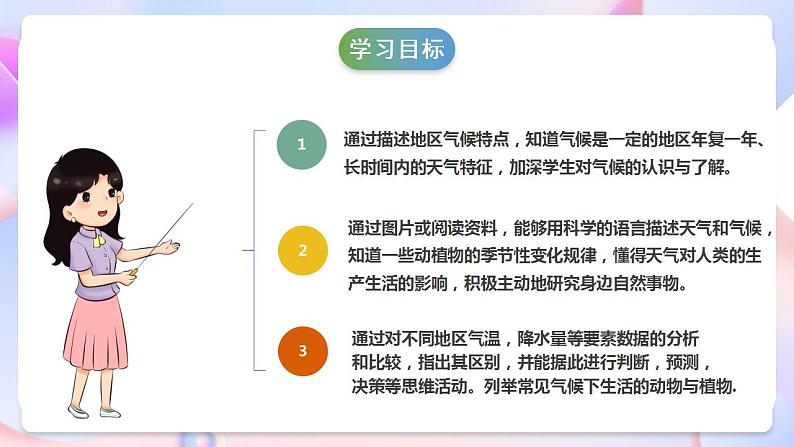 学习目标

1

通过描述地区气候特点，知道气候是一定的地区年复一年、长时间内的天气特征，加深学生对气候的认识与了解。

2

通过图片或阅读资料，能够用科学的语言描述天气和气候，知道一些动植物的季节性变化规律，懂得天气对人类的生产生活的影响，积极主动地研究身边自然事物。

3

通过对不同地区气温，降水量等要素数据的分析和比较，指出其区别，并能据此进行判断，预测，决策等思维活动。列举常见气候下生活的动物与植物.